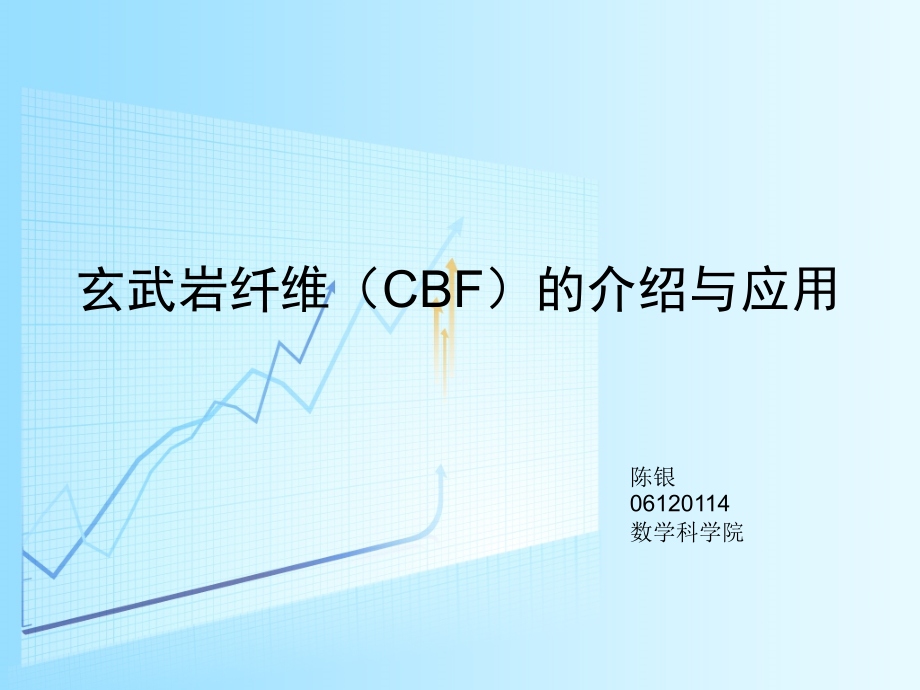 玄武岩纤维（CBF）的介绍与应用

陈银
06120114
数学科学院